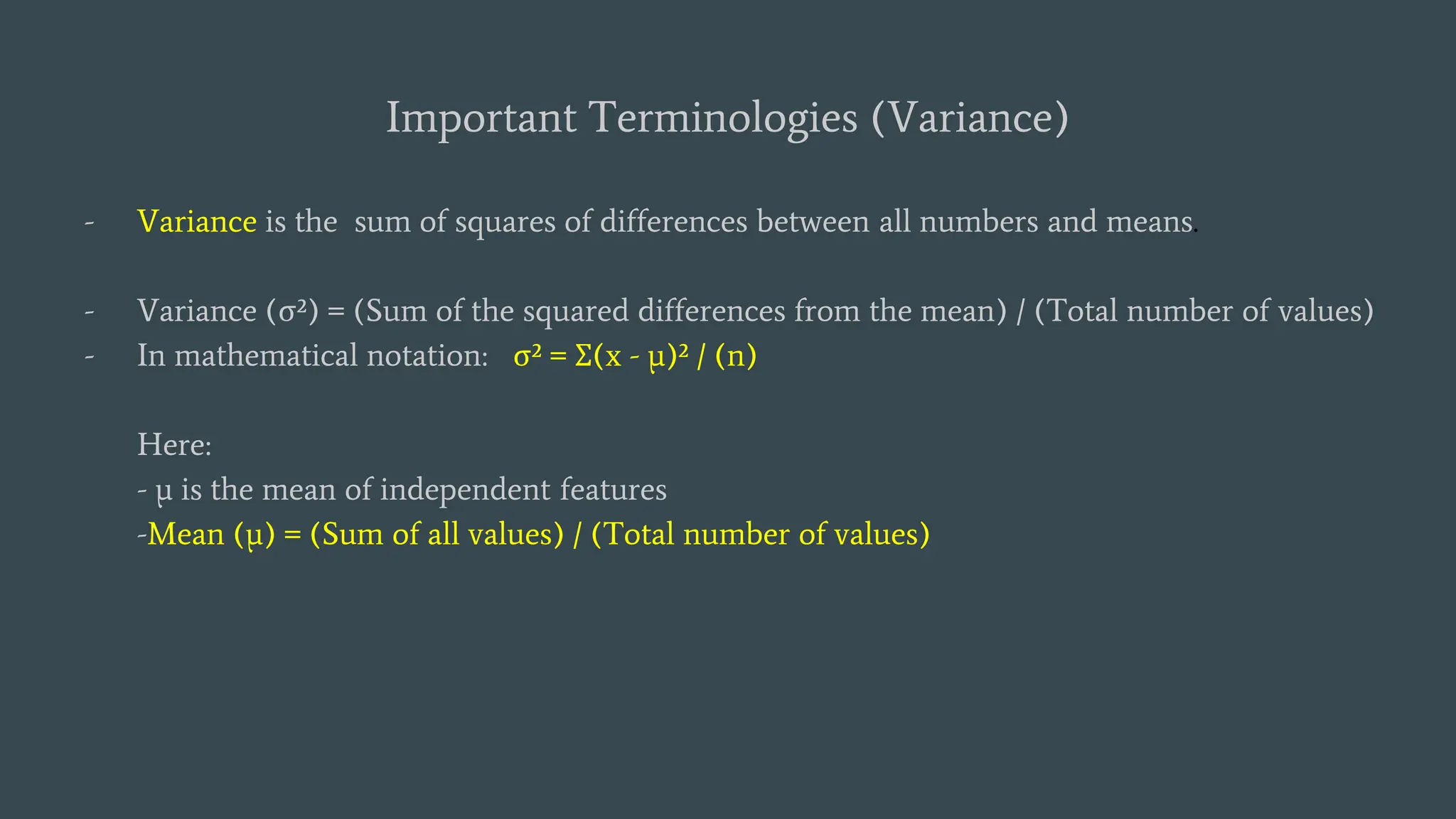 Important Terminologies (Variance)

- Variance is the sum of squares of differences between all numbers and means.

- Variance ($\sigma^2$) = (Sum of the squared differences from the mean) / (Total number of values)
- In mathematical notation: $\sigma^2 = \Sigma(x - \mu)^2 / (n)$

Here:
- $\mu$ is the mean of independent features
-Mean ($\mu$) = (Sum of all values) / (Total number of values)